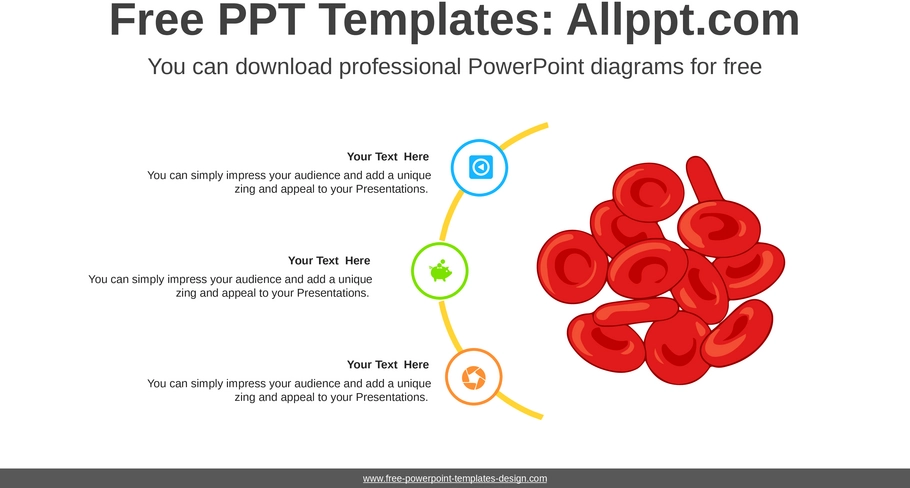 Free PPT Templates: Allppt.com

You can download professional PowerPoint diagrams for free

Your Text Here

You can simply impress your audience and add a unique zing and appeal to your Presentations.

Your Text Here

You can simply impress your audience and add a unique zing and appeal to your Presentations.

Your Text Here

You can simply impress your audience and add a unique zing and appeal to your Presentations.

www.free-powerpoint-templates-design.com